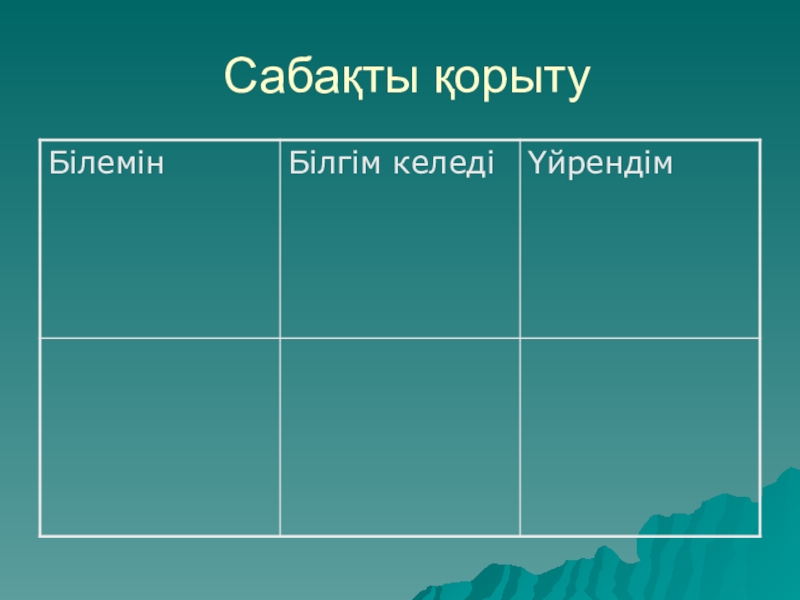 Сабақты қорыту

| Білемін | Білгім келеді | Үйрендім |
|---|---|---|
| | | |